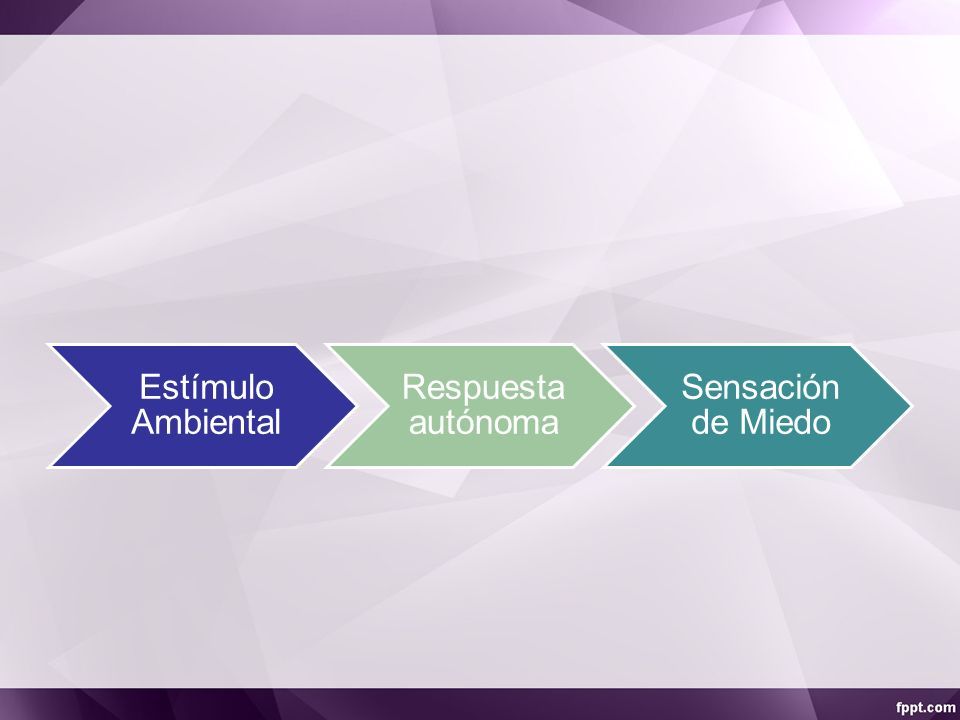 Estímulo Ambiental

Respuesta autónoma

Sensación de Miedo

fppt.com